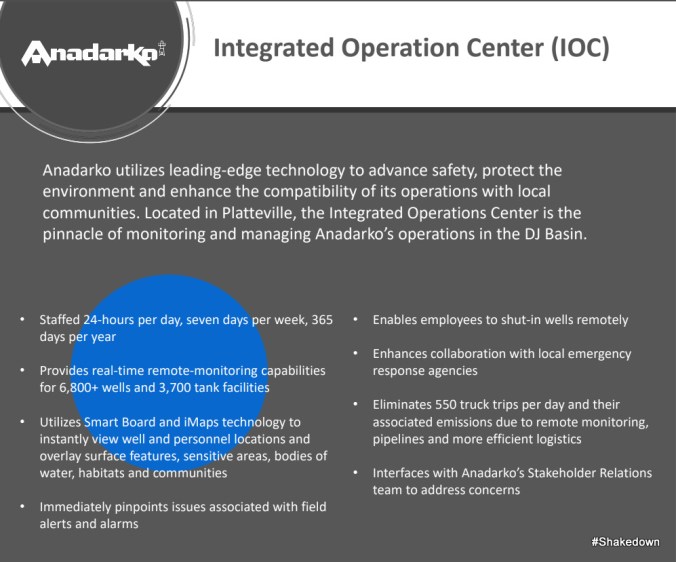 Anadarko

Integrated Operation Center (IOC)

Anadarko utilizes leading-edge technology to advance safety, protect the environment and enhance the compatibility of its operations with local communities. Located in Platteville, the Integrated Operations Center is the pinnacle of monitoring and managing Anadarko's operations in the DJ Basin.

• Staffed 24-hours per day, seven days per week, 365 days per year

• Provides real-time remote-monitoring capabilities for 6,800+ wells and 3,700 tank facilities

• Utilizes Smart Board and iMaps technology to instantly view well and personnel locations and overlay surface features, sensitive areas, bodies of water, habitats and communities

• Immediately pinpoints issues associated with field alerts and alarms

• Enables employees to shut-in wells remotely

• Enhances collaboration with local emergency response agencies

• Eliminates 550 truck trips per day and their associated emissions due to remote monitoring, pipelines and more efficient logistics

• Interfaces with Anadarko's Stakeholder Relations team to address concerns

#Shakedown